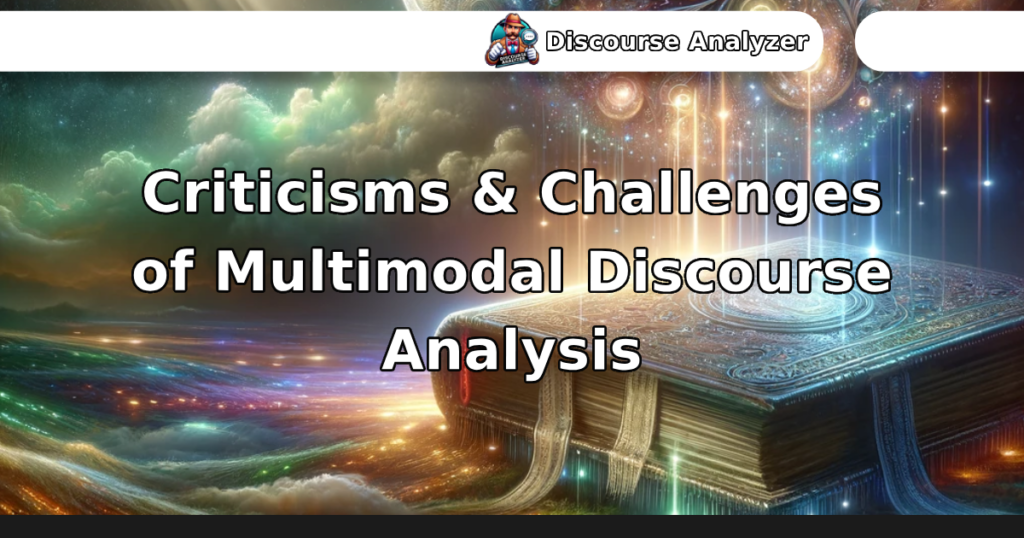 Discourse Analyzer

Criticisms & Challenges of Multimodal Discourse Analysis